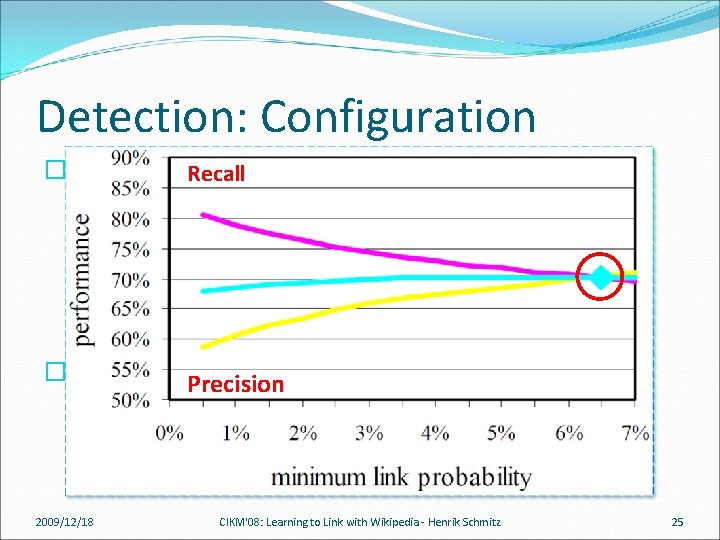 Detection: Configuration

90%
85%
80%
75%
70%
65%
60%
55%
50%

performance

Recall

Precision

0% 1% 2% 3% 4% 5% 6% 7%

minimum link probability

2009/12/18

CIKM'08: Learning to Link with Wikipedia - Henrik Schmitz

25